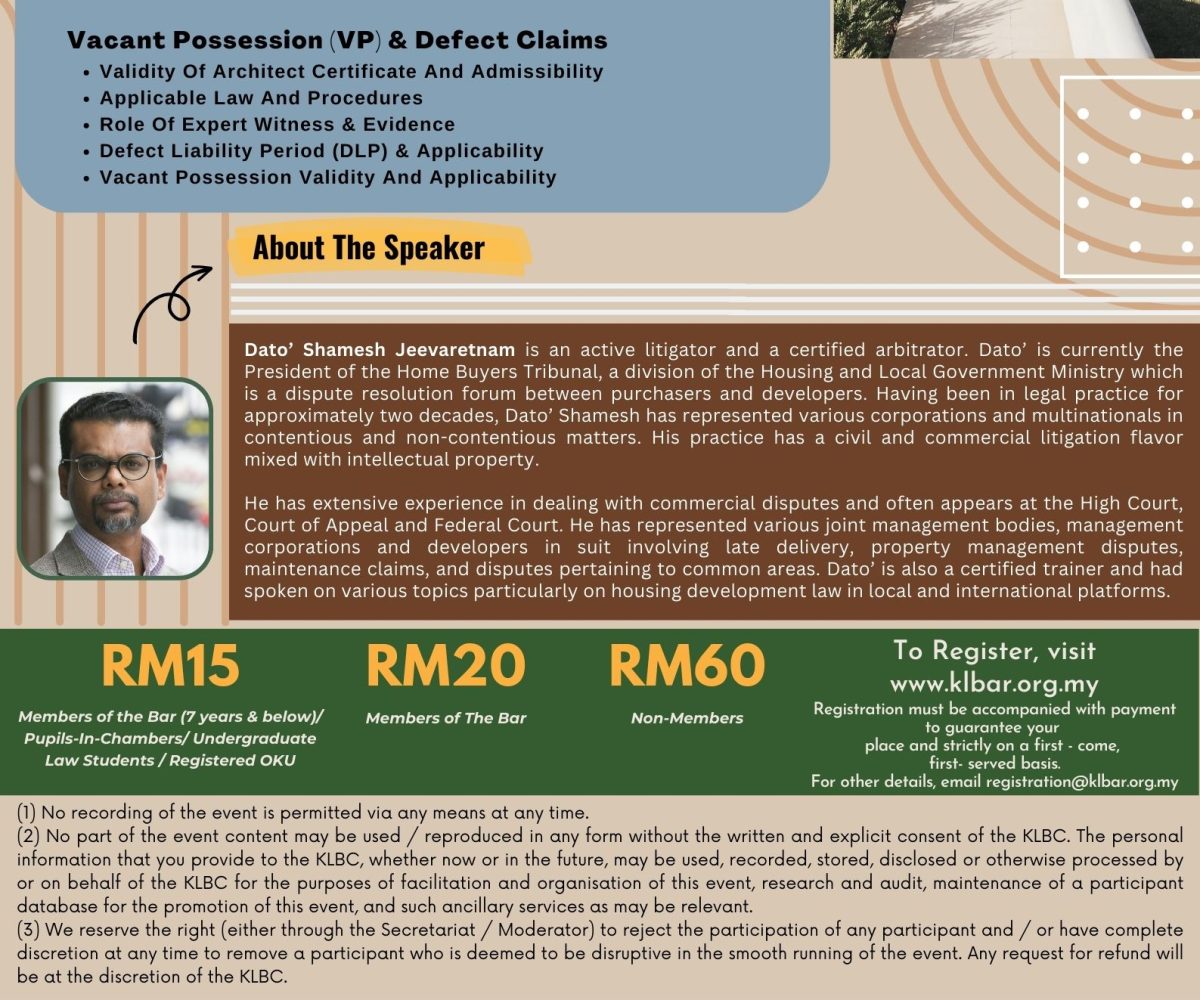 Vacant Possession (VP) & Defect Claims
• Validity Of Architect Certificate And Admissibility
• Applicable Law And Procedures
• Role Of Expert Witness & Evidence
• Defect Liability Period (DLP) & Applicability
• Vacant Possession Validity And Applicability

About The Speaker

Dato' Shamesh Jeevaretnam is an active litigator and a certified arbitrator. Dato' is currently the President of the Home Buyers Tribunal, a division of the Housing and Local Government Ministry which is a dispute resolution forum between purchasers and developers. Having been in legal practice for approximately two decades, Dato' Shamesh has represented various corporations and multinationals in contentious and non-contentious matters. His practice has a civil and commercial litigation flavor mixed with intellectual property.

He has extensive experience in dealing with commercial disputes and often appears at the High Court, Court of Appeal and Federal Court. He has represented various joint management bodies, management corporations and developers in suit involving late delivery, property management disputes, maintenance claims, and disputes pertaining to common areas. Dato' is also a certified trainer and had spoken on various topics particularly on housing development law in local and international platforms.

RM15
Members of the Bar (7 years & below)/ Pupils-In-Chambers/ Undergraduate Law Students / Registered OKU

RM20
Members of The Bar

RM60
Non-Members

To Register, visit
www.klbar.org.my
Registration must be accompanied with payment to guarantee your place and strictly on a first - come, first- served basis.
For other details, email registration@klbar.org.my

(1) No recording of the event is permitted via any means at any time.
(2) No part of the event content may be used / reproduced in any form without the written and explicit consent of the KLBC. The personal information that you provide to the KLBC, whether now or in the future, may be used, recorded, stored, disclosed or otherwise processed by or on behalf of the KLBC for the purposes of facilitation and organisation of this event, research and audit, maintenance of a participant database for the promotion of this event, and such ancillary services as may be relevant.
(3) We reserve the right (either through the Secretariat / Moderator) to reject the participation of any participant and / or have complete discretion at any time to remove a participant who is deemed to be disruptive in the smooth running of the event. Any request for refund will be at the discretion of the KLBC.